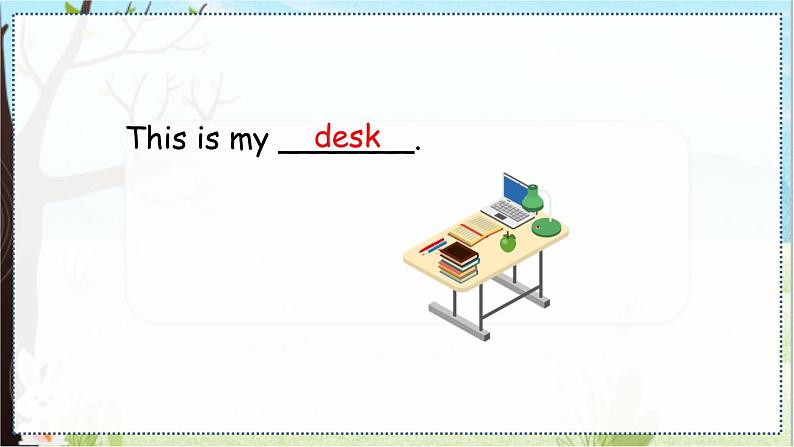 This is my desk.